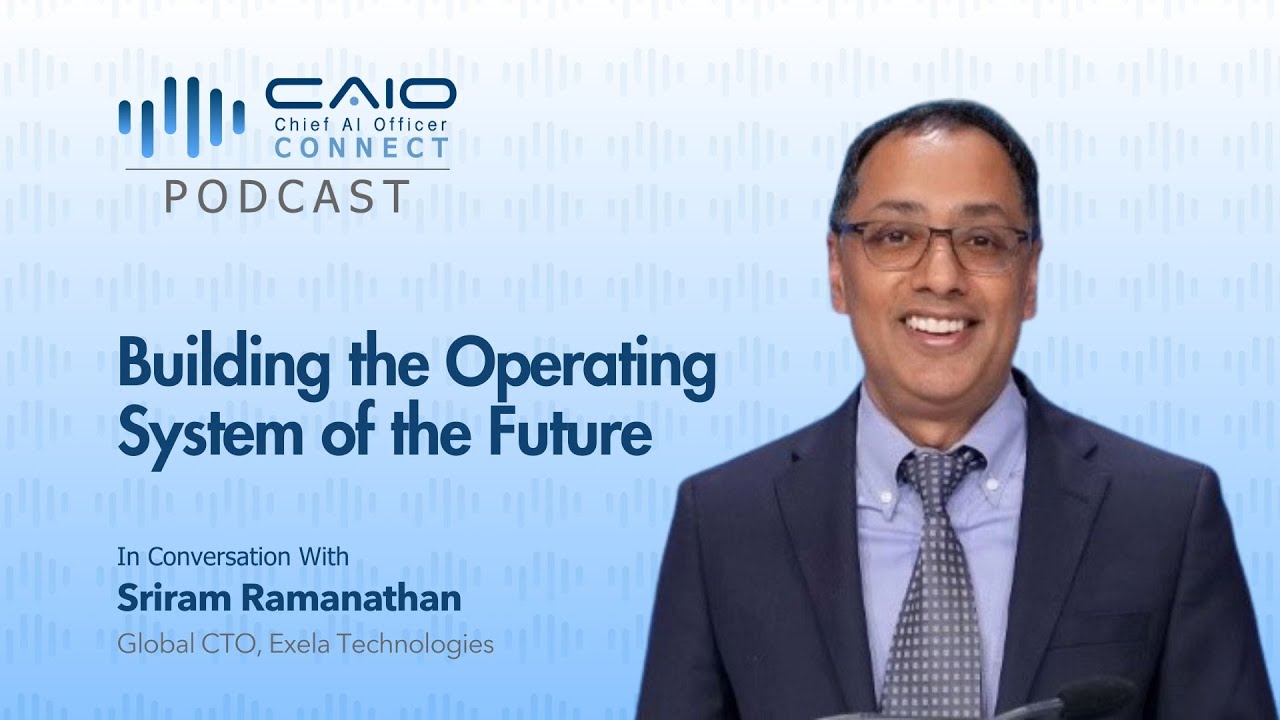 CAIO
Chief AI Officer
CONNECT
PODCAST

Building the Operating System of the Future

In Conversation With
Sriram Ramanathan
Global CTO, Exela Technologies